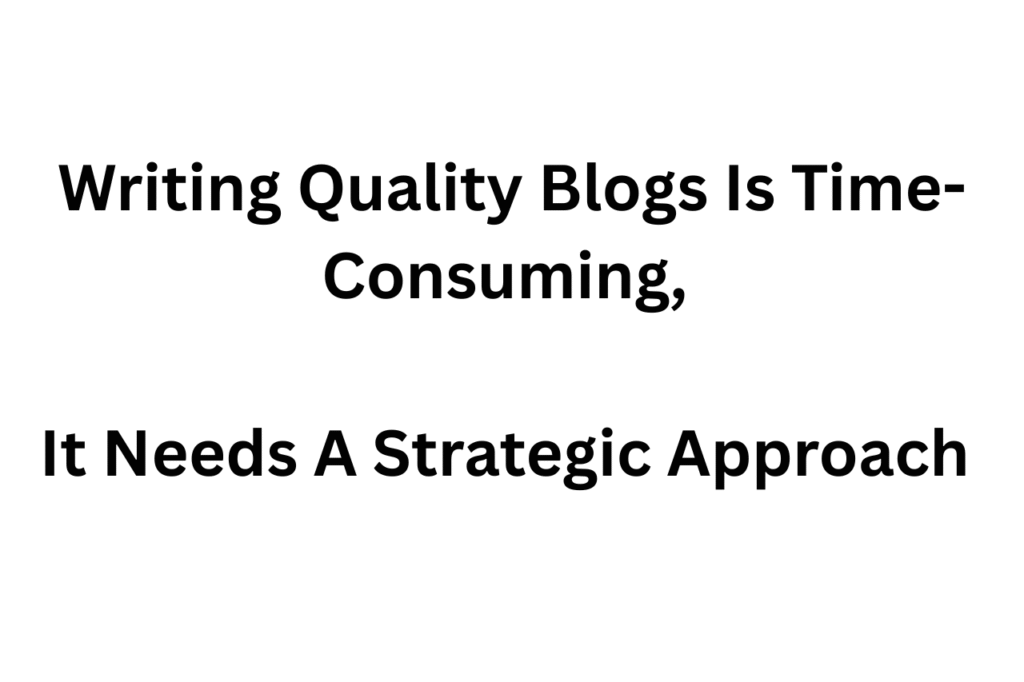 Writing Quality Blogs Is Time-Consuming,

It Needs A Strategic Approach